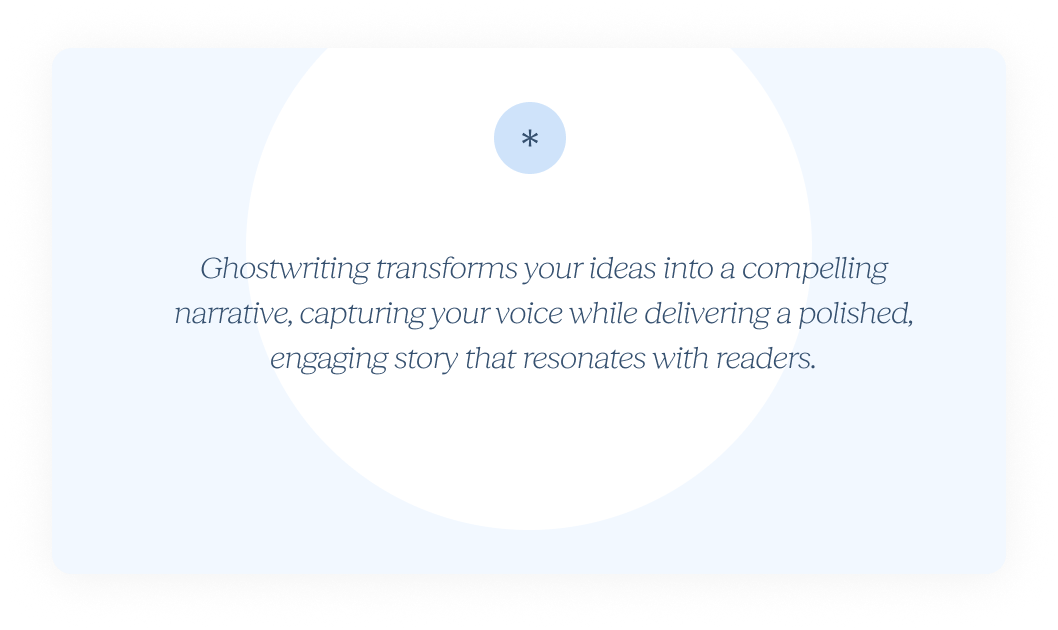 *

Ghostwriting transforms your ideas into a compelling narrative, capturing your voice while delivering a polished, engaging story that resonates with readers.